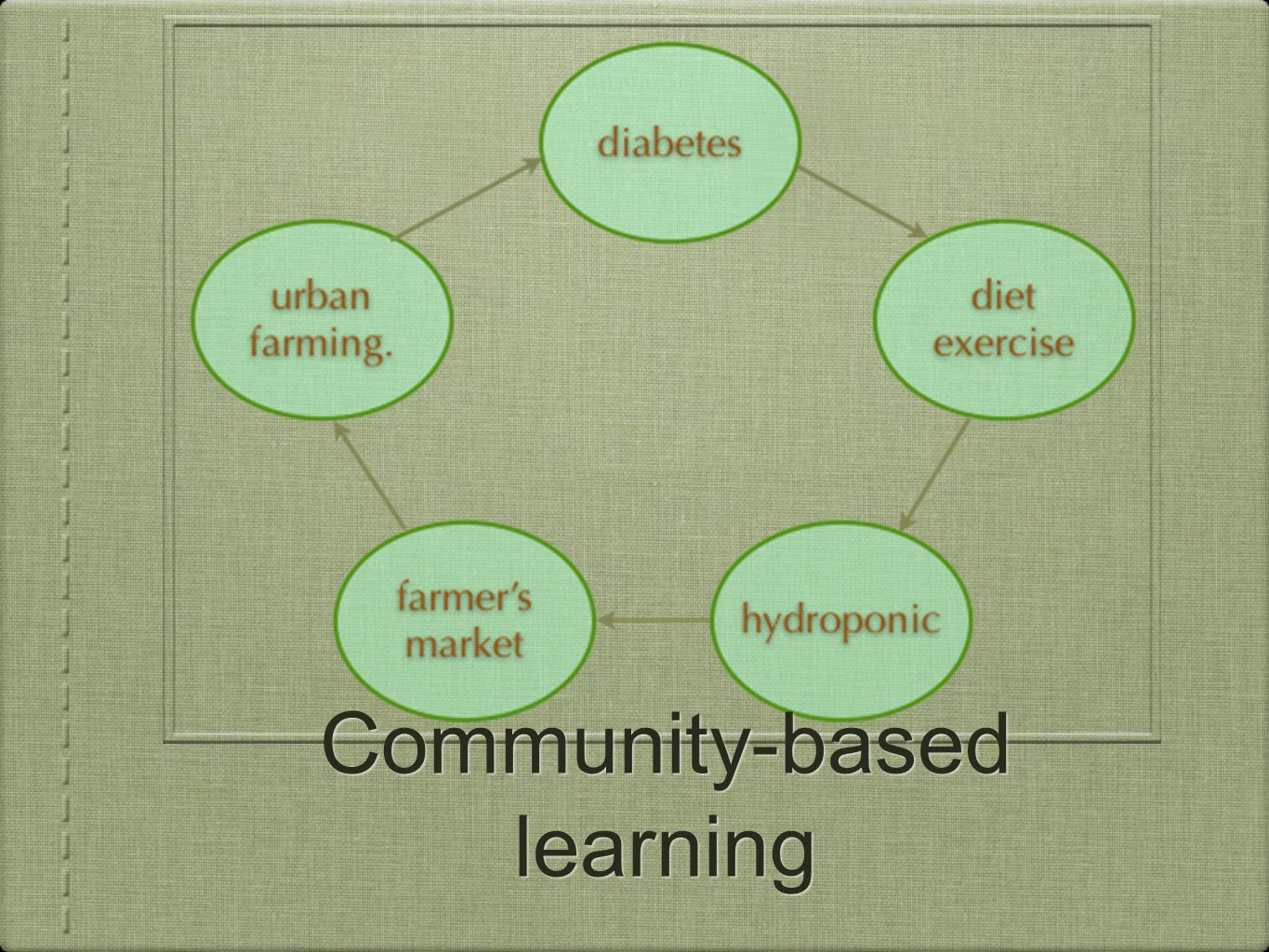 diabetes

diet exercise

hydroponic

farmer's market

urban farming.

Community-based learning